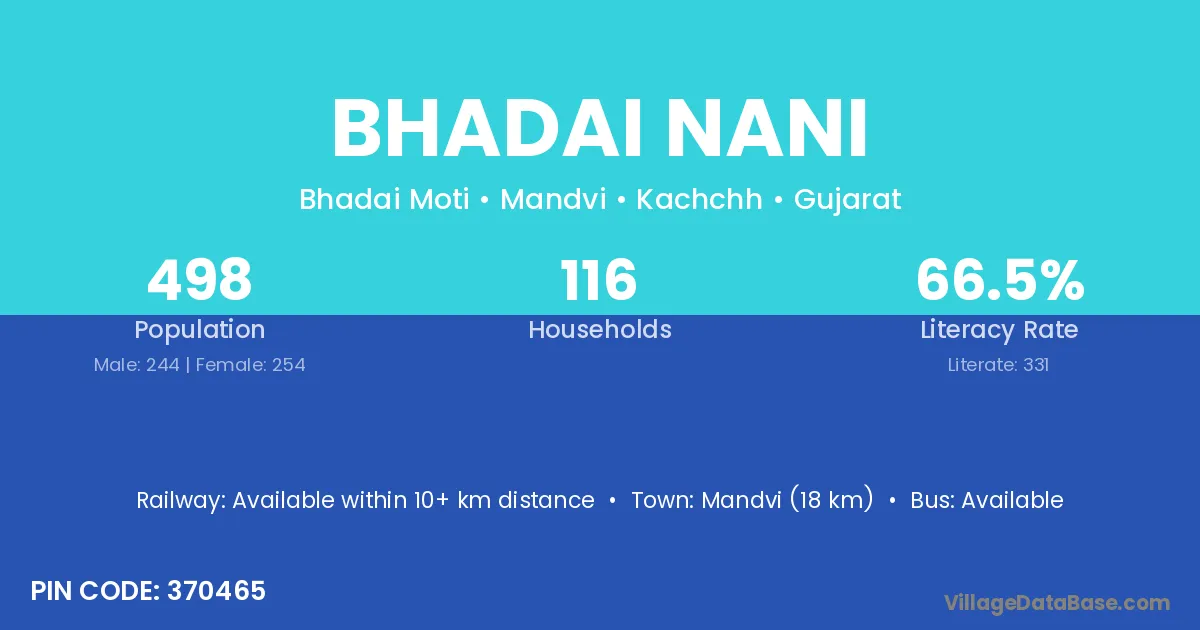 BHADAI NANI

Bhadai Moti • Mandvi • Kachchh • Gujarat

498
Population
Male: 244 | Female: 254

116
Households

66.5%
Literacy Rate
Literate: 331

Railway: Available within 10+ km distance • Town: Mandvi (18 km) • Bus: Available

PIN CODE: 370465

VillageDataBase.com